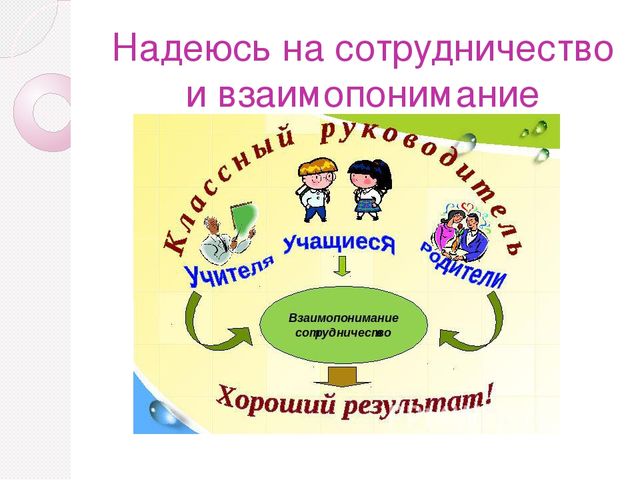 Надеюсь на сотрудничество и взаимопонимание

Классный руководитель

Учителя

Учащиеся

Родители

Взаимопонимание сотрудничество

Хороший результат!